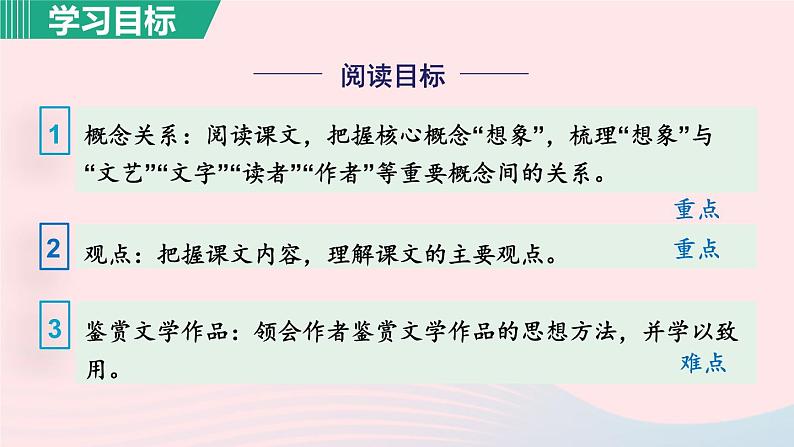 学习目标

阅读目标

1 概念关系：阅读课文，把握核心概念“想象”，梳理“想象”与“文艺”“文字”“读者”“作者”等重要概念间的关系。

重点

2 观点：把握课文内容，理解课文的主要观点。

重点

3 鉴赏文学作品：领会作者鉴赏文学作品的思想方法，并学以致用。

难点